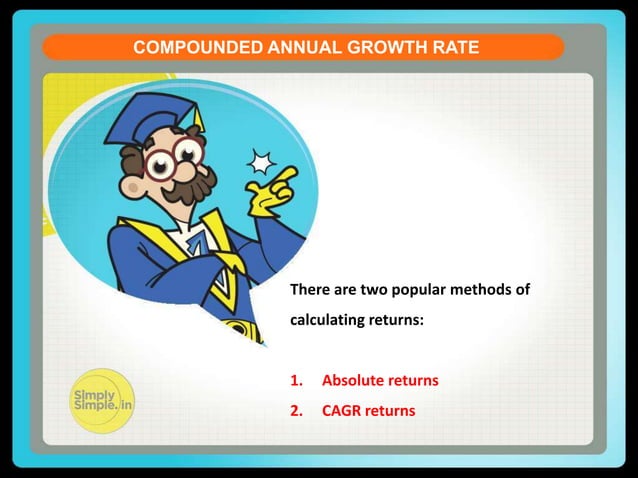 COMPOUNDED ANNUAL GROWTH RATE

There are two popular methods of calculating returns:

1. Absolute returns
2. CAGR returns

Simply Simple.in